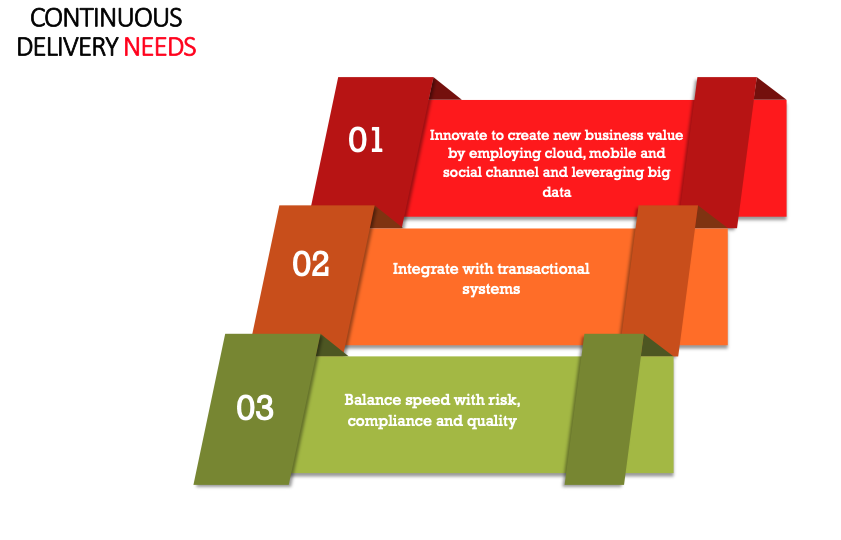 CONTINUOUS DELIVERY NEEDS

01

Innovate to create new business value by employing cloud, mobile and social channel and leveraging big data

02

Integrate with transactional systems

03

Balance speed with risk, compliance and quality